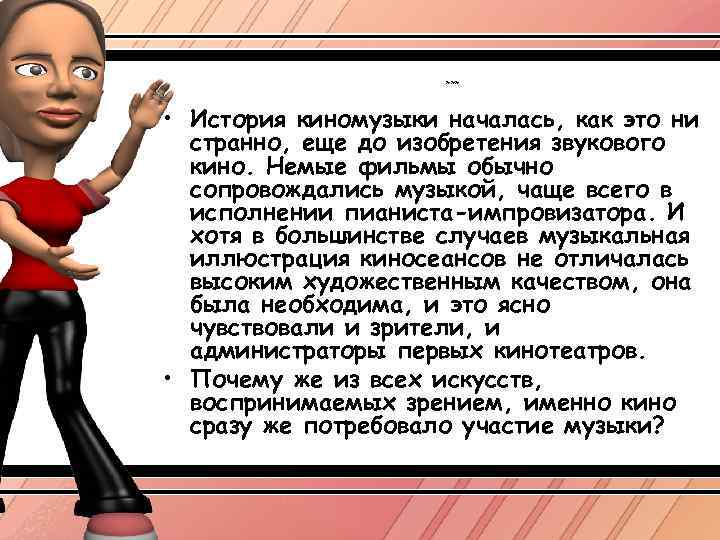 • История киномузыки началась, как это ни странно, еще до изобретения звукового кино. Немые фильмы обычно сопровождались музыкой, чаще всего в исполнении пианиста-импровизатора. И хотя в большинстве случаев музыкальная иллюстрация киносеансов не отличалась высоким художественным качеством, она была необходима, и это ясно чувствовали и зрители, и администраторы первых кинотеатров.

• Почему же из всех искусств, воспринимаемых зрением, именно кино сразу же потребовало участие музыки?